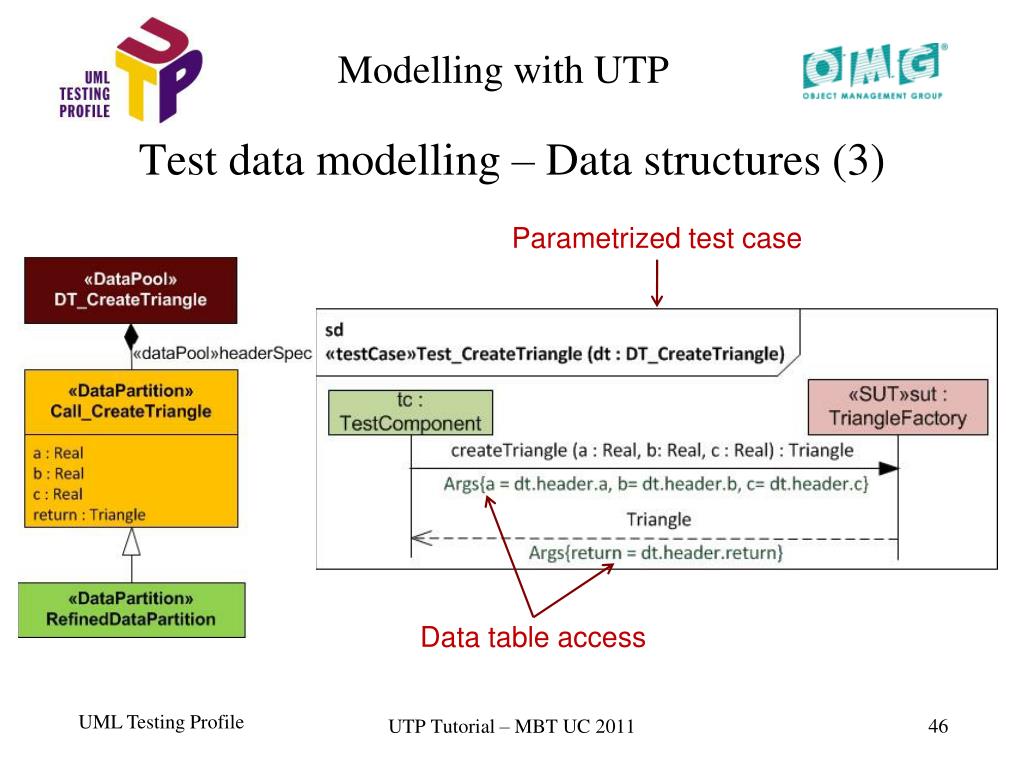 UML TESTING PROFILE

UTP

Modelling with UTP

OMG®
OBJECT MANAGEMENT GROUP

Test data modelling – Data structures (3)

Parametrized test case

«DataPool»
DT_CreateTriangle

«dataPool»headerSpec

«DataPartition»
Call_CreateTriangle

a : Real
b : Real
c : Real
return : Triangle

«DataPartition»
RefinedDataPartition

sd
«testCase»Test_CreateTriangle (dt : DT_CreateTriangle)

tc :
TestComponent

«SUT»sut :
TriangleFactory

createTriangle (a : Real, b: Real, c : Real) : Triangle

Args{a = dt.header.a, b= dt.header.b, c= dt.header.c}

Triangle

Args{return = dt.header.return}

Data table access

UML Testing Profile

UTP Tutorial – MBT UC 2011

46